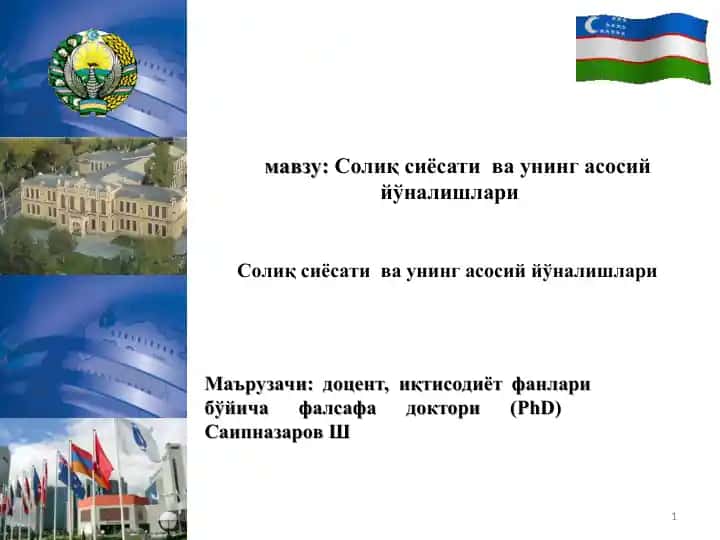 мавзу: Солиқ сиёсати ва унинг асосий йўналишлари

Солиқ сиёсати ва унинг асосий йўналишлари

Маърузачи: доцент, иқтисодиёт фанлари бўйича фалсафа доктори (PhD) Саипназаров Ш

1